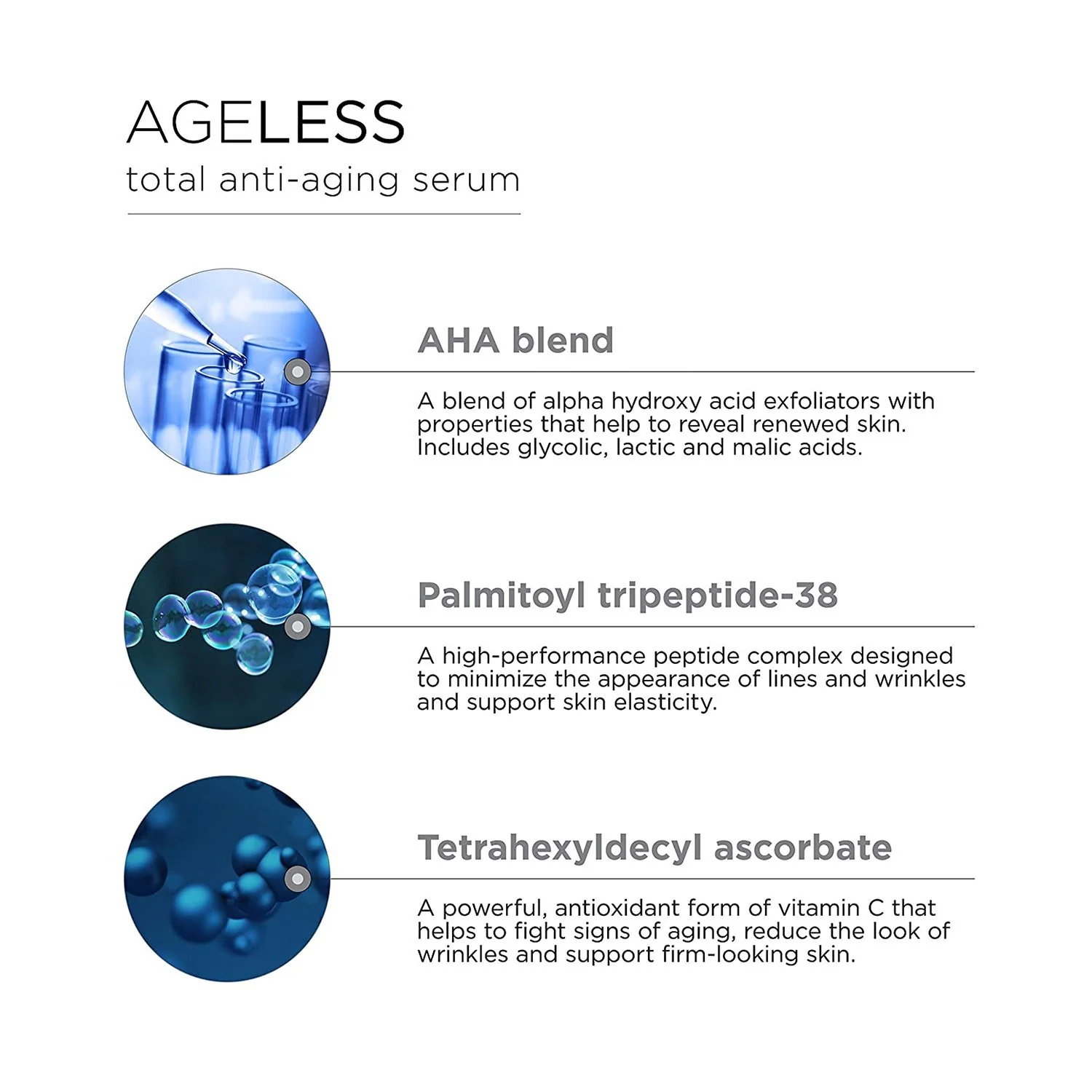 AGELESS
total anti-aging serum

AHA blend

A blend of alpha hydroxy acid exfoliators with properties that help to reveal renewed skin. Includes glycolic, lactic and malic acids.

Palmitoyl tripeptide-38

A high-performance peptide complex designed to minimize the appearance of lines and wrinkles and support skin elasticity.

Tetrahexyldecyl ascorbate

A powerful, antioxidant form of vitamin C that helps to fight signs of aging, reduce the look of wrinkles and support firm-looking skin.